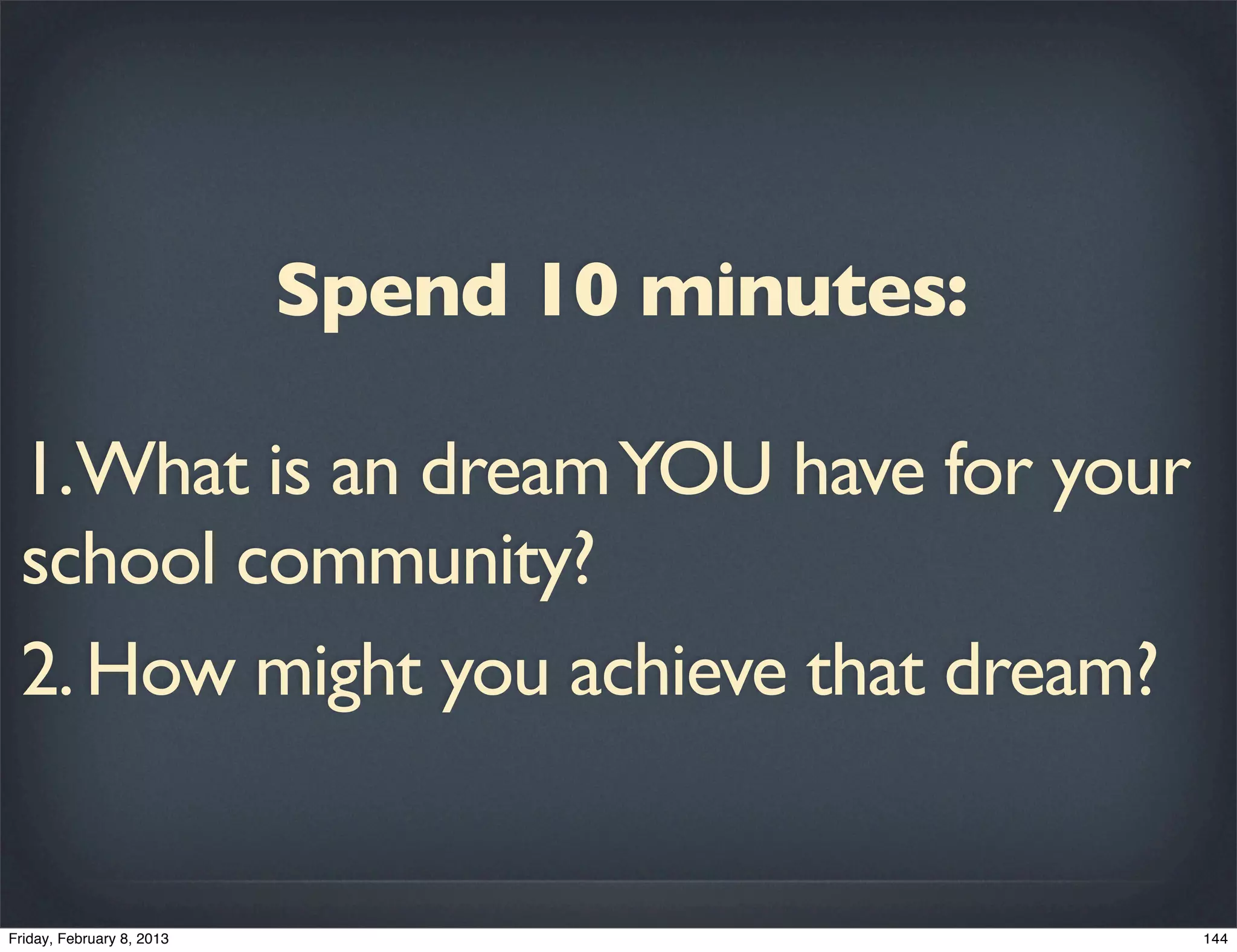 Spend 10 minutes:

1. What is an dream YOU have for your school community?

2. How might you achieve that dream?

Friday, February 8, 2013

144